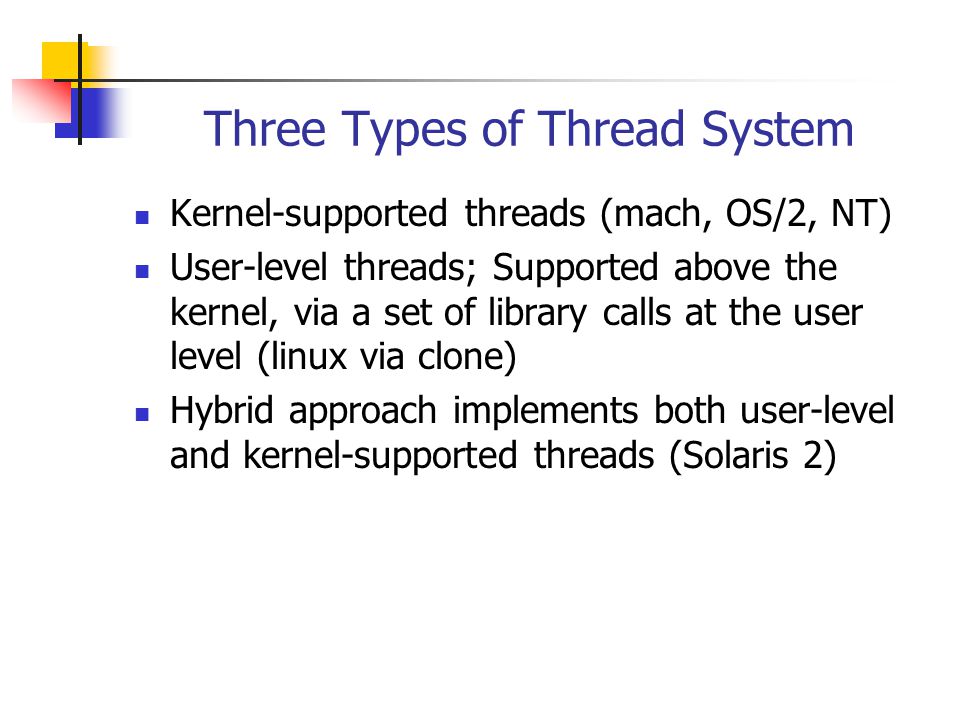 Three Types of Thread System

- Kernel-supported threads (mach, OS/2, NT)
- User-level threads; Supported above the kernel, via a set of library calls at the user level (linux via clone)
- Hybrid approach implements both user-level and kernel-supported threads (Solaris 2)